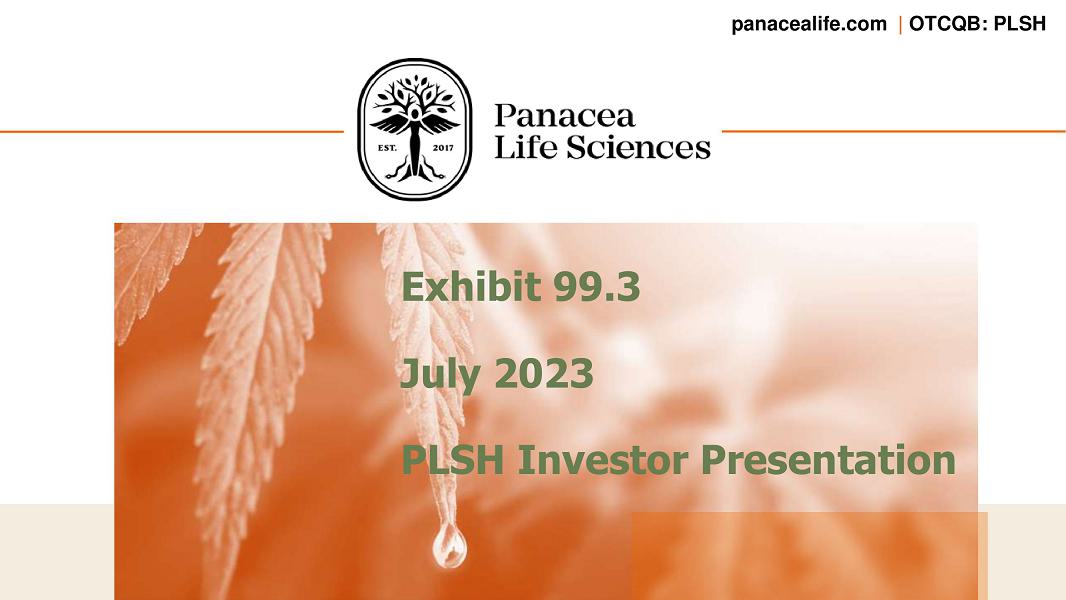 panacealife.com | OTCQB: PLSH

EST. 2017

Panacea Life Sciences

Exhibit 99.3

July 2023

PLSH Investor Presentation